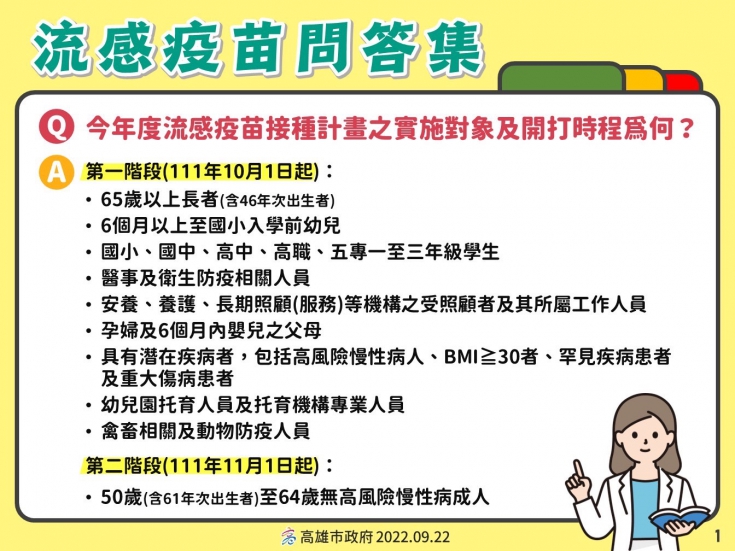 流感疫苗問答集

Q 今年度流感疫苗接種計畫之實施對象及開打時程為何？

A 第一階段(111年10月1日起)：

• 65歲以上長者(含46年次出生者)
• 6個月以上至國小入學前幼兒
• 國小、國中、高中、高職、五專一至三年級學生
• 醫事及衛生防疫相關人員
• 安養、養護、長期照顧(服務)等機構之受照顧者及其所屬工作人員
• 孕婦及6個月內嬰兒之父母
• 具有潛在疾病者，包括高風險慢性病人、BMI≧30者、罕見疾病患者及重大傷病患者
• 幼兒園托育人員及托育機構專業人員
• 禽畜相關及動物防疫人員

第二階段(111年11月1日起)：

• 50歲(含61年次出生者)至64歲無高風險慢性病成人

高雄市政府 2022.09.22

1